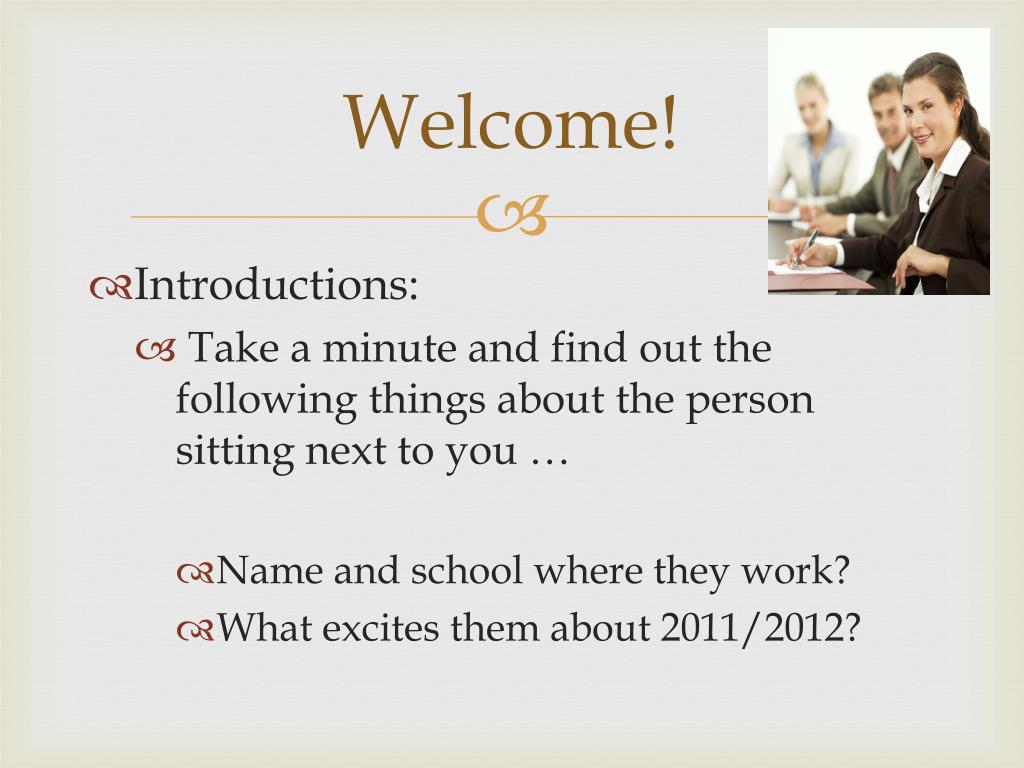 Welcome!

Introductions:

Take a minute and find out the following things about the person sitting next to you …

Name and school where they work?

What excites them about 2011/2012?